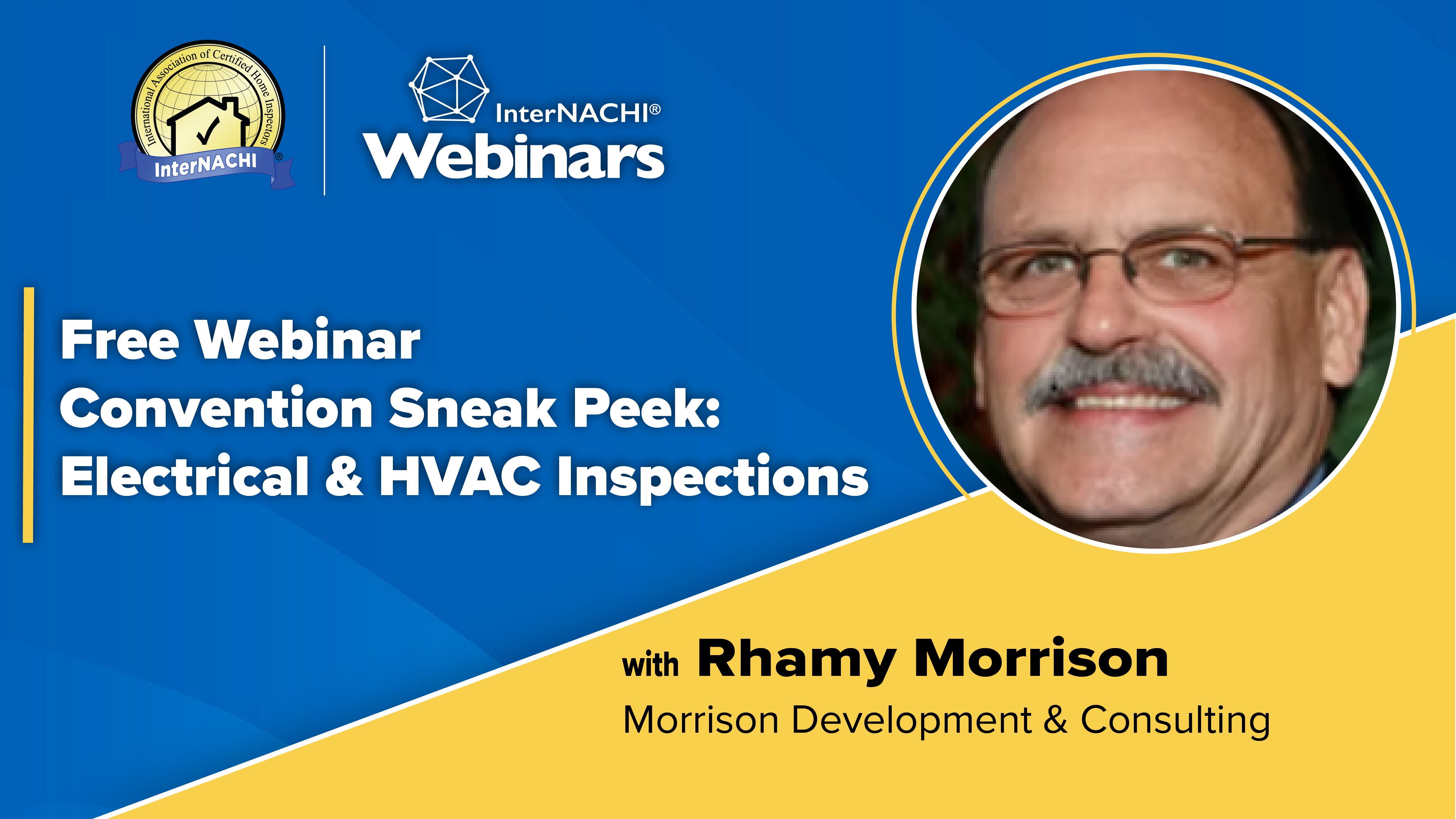 International Association of Certified Home Inspectors
InterNACHI®

InterNACHI®
Webinars

Free Webinar
Convention Sneak Peek:
Electrical & HVAC Inspections

with Rhamy Morrison
Morrison Development & Consulting